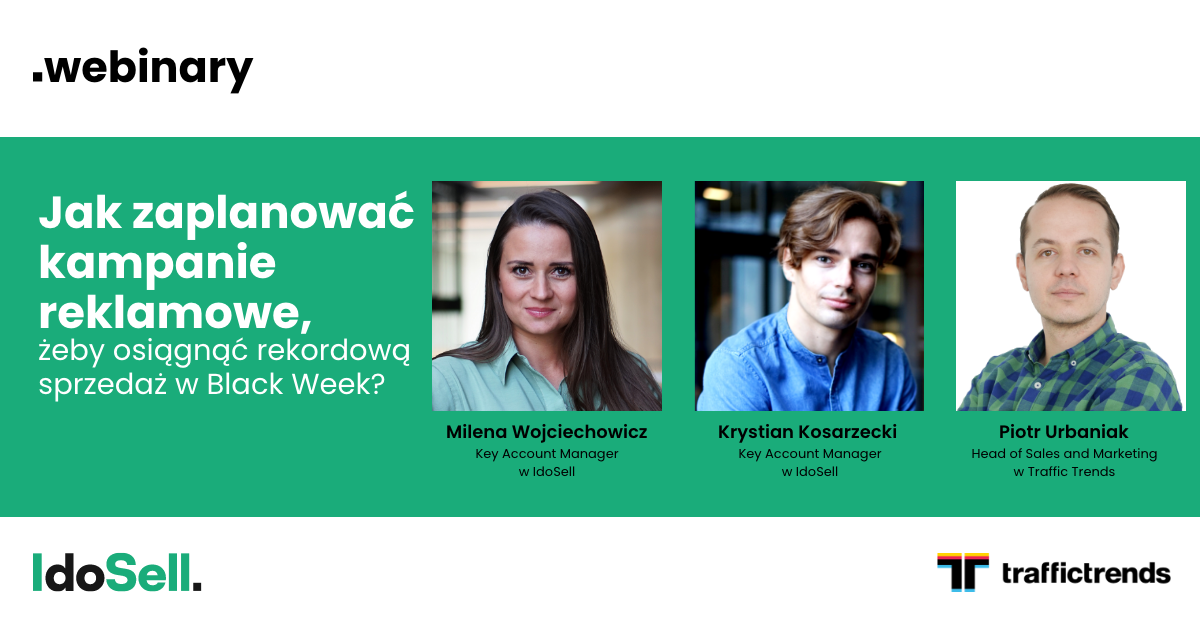 .webinary

Jak zaplanować kampanie reklamowe, żeby osiągnąć rekordową sprzedaż w Black Week?

Milena Wojciechowicz
Key Account Manager
w IdoSell

Krystian Kosarzecki
Key Account Manager
w IdoSell

Piotr Urbaniak
Head of Sales and Marketing
w Traffic Trends

IdoSell.

traffictrends